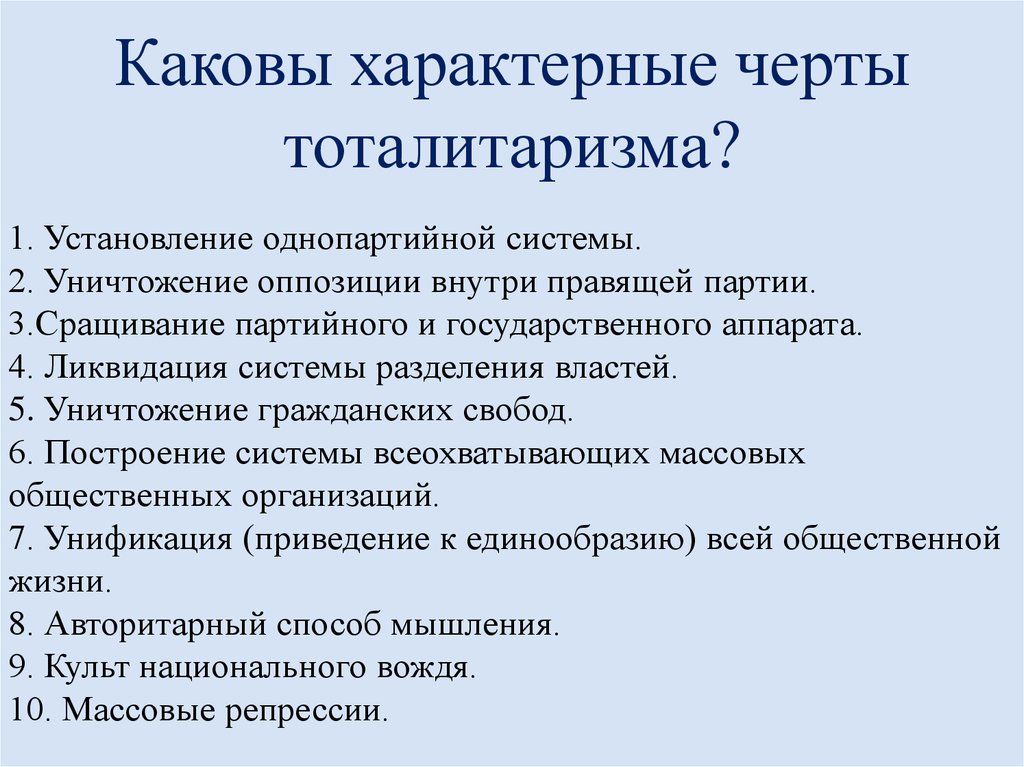 Каковы характерные черты тоталитаризма?

1. Установление однопартийной системы.
2. Уничтожение оппозиции внутри правящей партии.
3.Сращивание партийного и государственного аппарата.
4. Ликвидация системы разделения властей.
5. Уничтожение гражданских свобод.
6. Построение системы всеохватывающих массовых общественных организаций.
7. Унификация (приведение к единообразию) всей общественной жизни.
8. Авторитарный способ мышления.
9. Культ национального вождя.
10. Массовые репрессии.